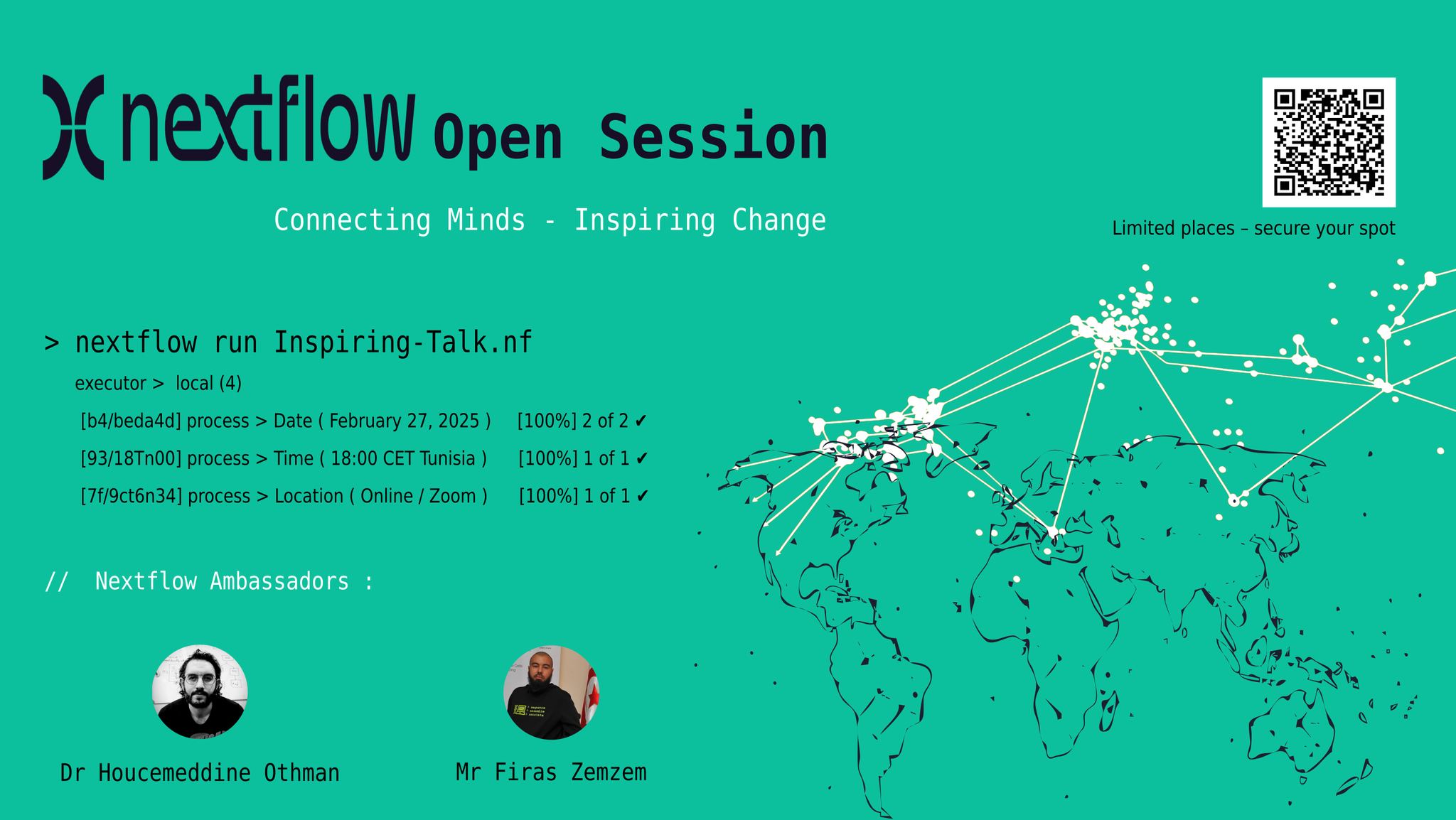 nextflow Open Session

Connecting Minds - Inspiring Change

Limited places – secure your spot

> nextflow run Inspiring-Talk.nf

executor > local (4)

[b4/beda4d] process > Date ( February 27, 2025 ) [100%] 2 of 2 ✔

[93/18Tn00] process > Time ( 18:00 CET Tunisia ) [100%] 1 of 1 ✔

[7f/9ct6n34] process > Location ( Online / Zoom ) [100%] 1 of 1 ✔

// Nextflow Ambassadors :

Dr Houcemeddine Othman

Mr Firas Zemzem